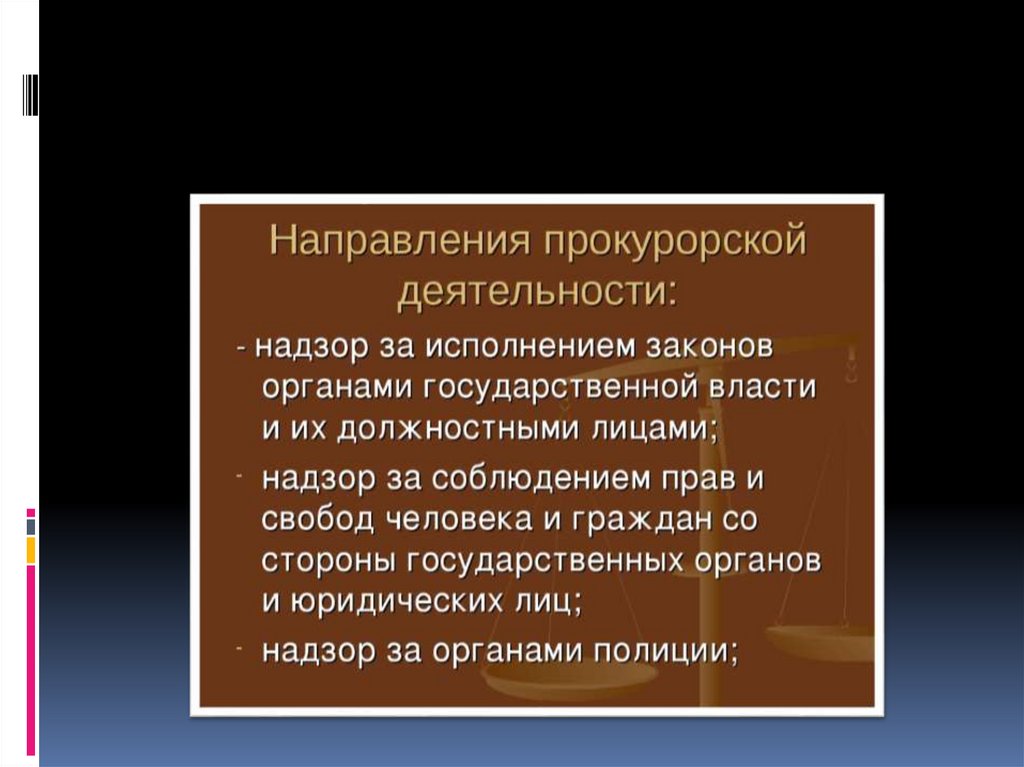 Направления прокурорской деятельности:

- надзор за исполнением законов органами государственной власти и их должностными лицами;
- надзор за соблюдением прав и свобод человека и граждан со стороны государственных органов и юридических лиц;
- надзор за органами полиции;